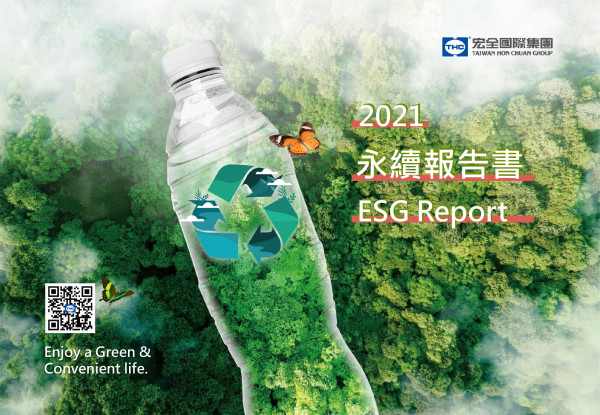 THC 宏全國際集團
TAIWAN HON CHUAN GROUP

2021
永續報告書
ESG Report

Enjoy a Green & Convenient life.